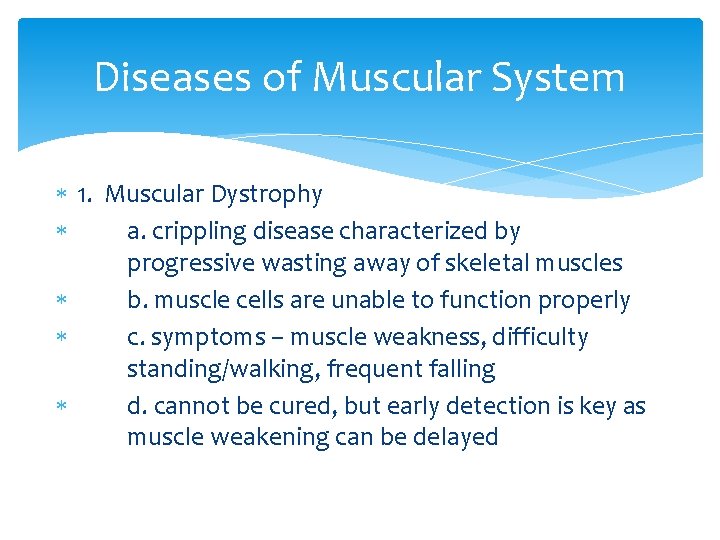 Diseases of Muscular System

* 1. Muscular Dystrophy
* a. crippling disease characterized by progressive wasting away of skeletal muscles
* b. muscle cells are unable to function properly
* c. symptoms – muscle weakness, difficulty standing/walking, frequent falling
* d. cannot be cured, but early detection is key as muscle weakening can be delayed